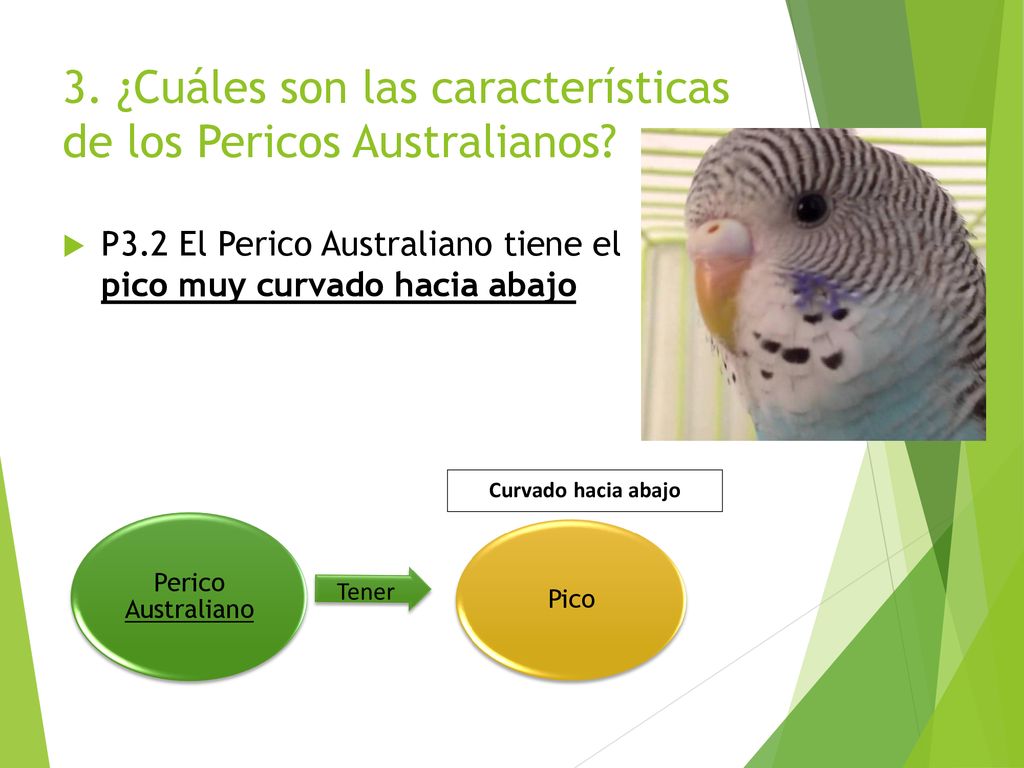 3. ¿Cuáles son las características de los Pericos Australianos?

P3.2 El Perico Australiano tiene el pico muy curvado hacia abajo

Curvado hacia abajo

Perico Australiano

Tener

Pico